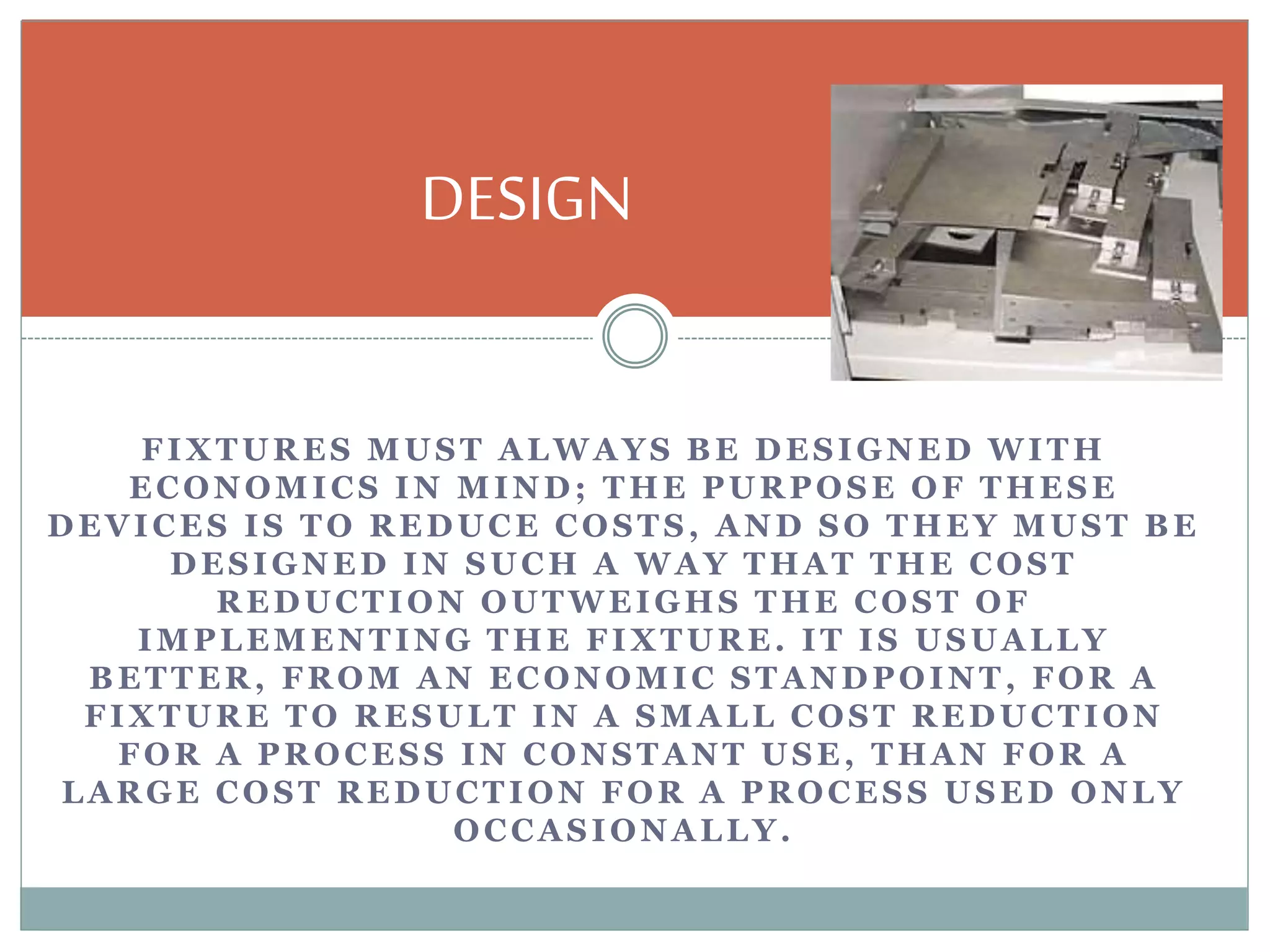 DESIGN

FIXTURES MUST ALWAYS BE DESIGNED WITH ECONOMICS IN MIND; THE PURPOSE OF THESE DEVICES IS TO REDUCE COSTS, AND SO THEY MUST BE DESIGNED IN SUCH A WAY THAT THE COST REDUCTION OUTWEIGHS THE COST OF IMPLEMENTING THE FIXTURE. IT IS USUALLY BETTER, FROM AN ECONOMIC STANDPOINT, FOR A FIXTURE TO RESULT IN A SMALL COST REDUCTION FOR A PROCESS IN CONSTANT USE, THAN FOR A LARGE COST REDUCTION FOR A PROCESS USED ONLY OCCASIONALLY.